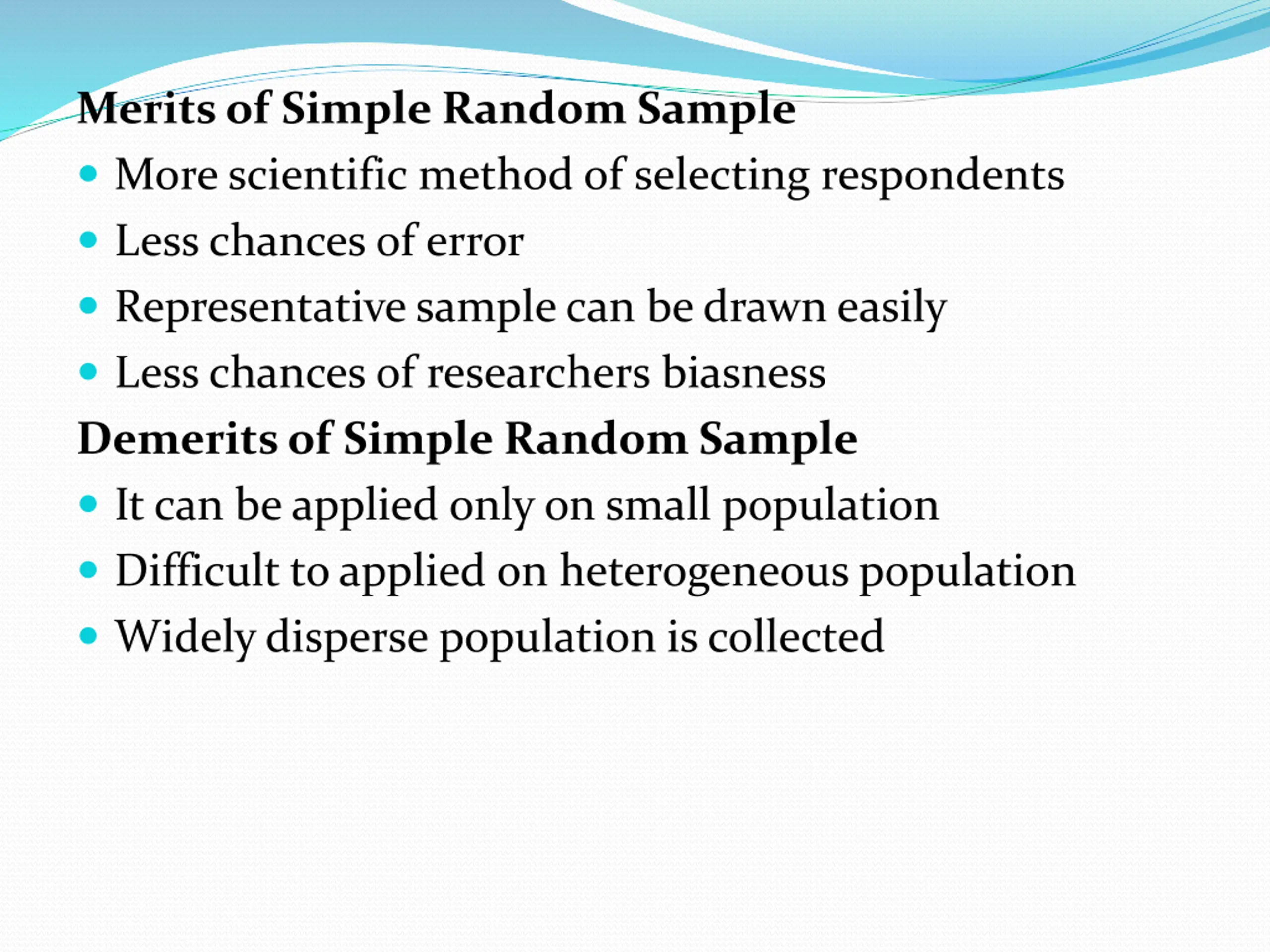 Merits of Simple Random Sample

- More scientific method of selecting respondents
- Less chances of error
- Representative sample can be drawn easily
- Less chances of researchers biasness

Demerits of Simple Random Sample

- It can be applied only on small population
- Difficult to applied on heterogeneous population
- Widely disperse population is collected